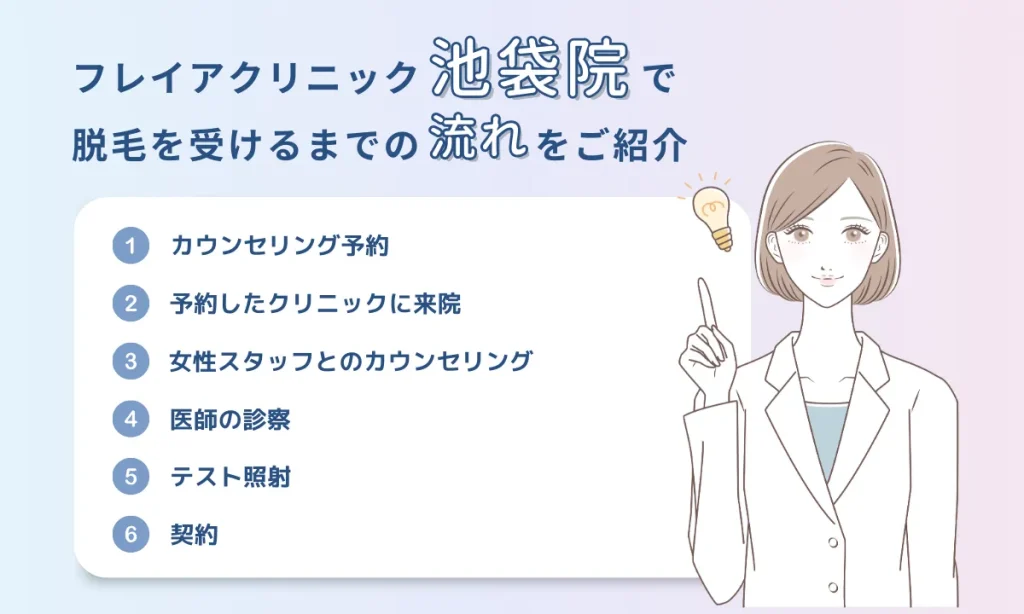 フレイアクリニック池袋院で
脱毛を受けるまでの流れをご紹介

1 カウンセリング予約
2 予約したクリニックに来院
3 女性スタッフとのカウンセリング
4 医師の診察
5 テスト照射
6 契約